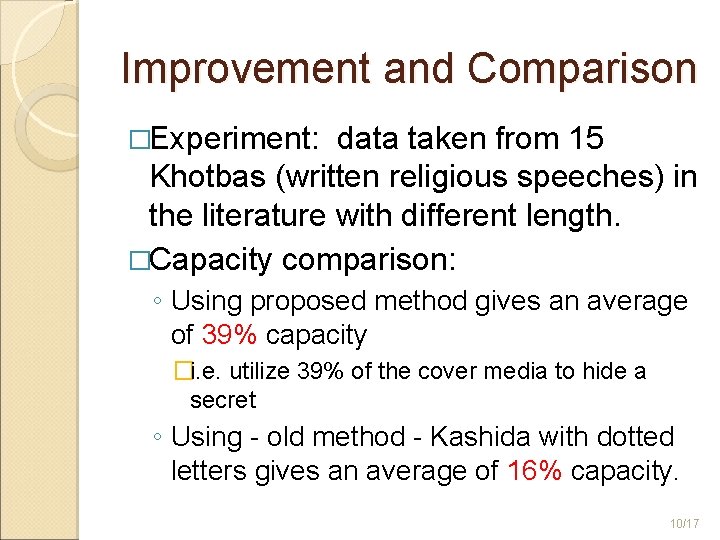 Improvement and Comparison

□Experiment: data taken from 15 Khotbas (written religious speeches) in the literature with different length.

□Capacity comparison:

◦ Using proposed method gives an average of 39% capacity

□i.e. utilize 39% of the cover media to hide a secret

◦ Using - old method - Kashida with dotted letters gives an average of 16% capacity.

10/17